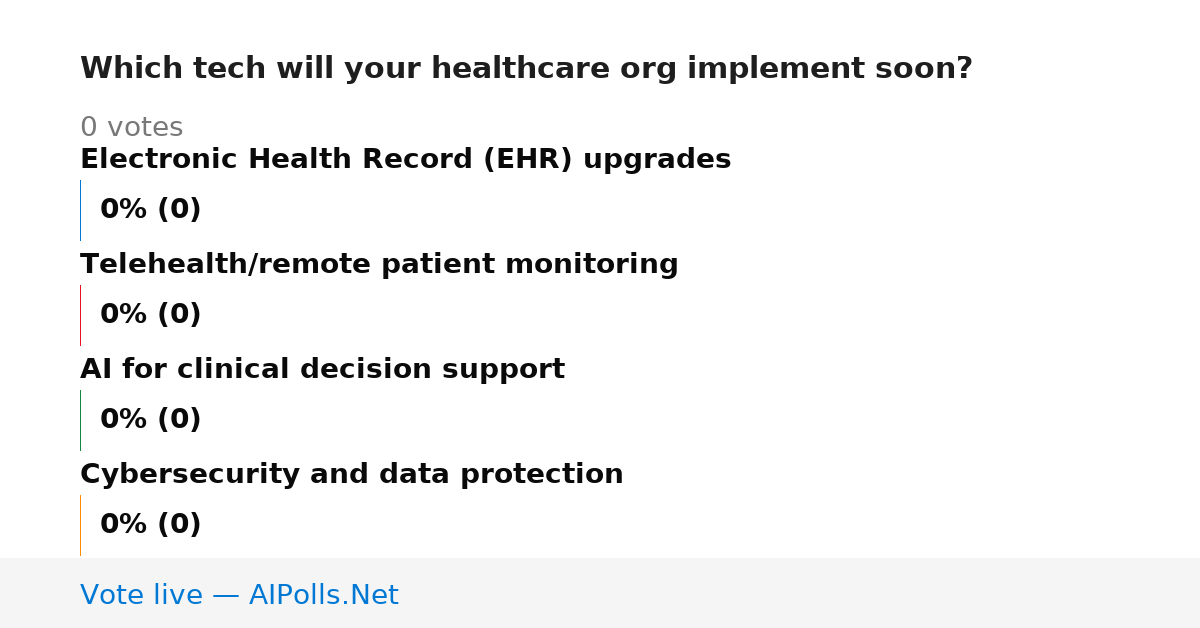 Which tech will your healthcare org implement soon?

0 votes

Electronic Health Record (EHR) upgrades

0% (0)

Telehealth/remote patient monitoring

0% (0)

AI for clinical decision support

0% (0)

Cybersecurity and data protection

0% (0)

Vote live — AIPolls.Net